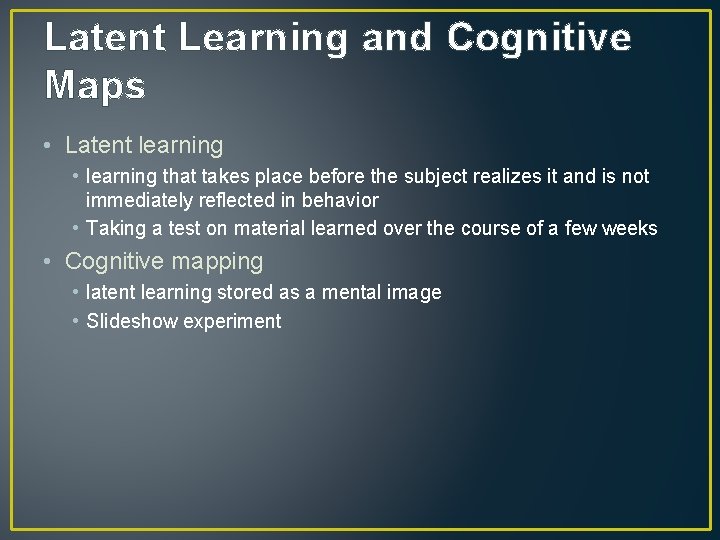 Latent Learning and Cognitive Maps

• Latent learning
  • learning that takes place before the subject realizes it and is not immediately reflected in behavior
  • Taking a test on material learned over the course of a few weeks
• Cognitive mapping
  • latent learning stored as a mental image
  • Slideshow experiment